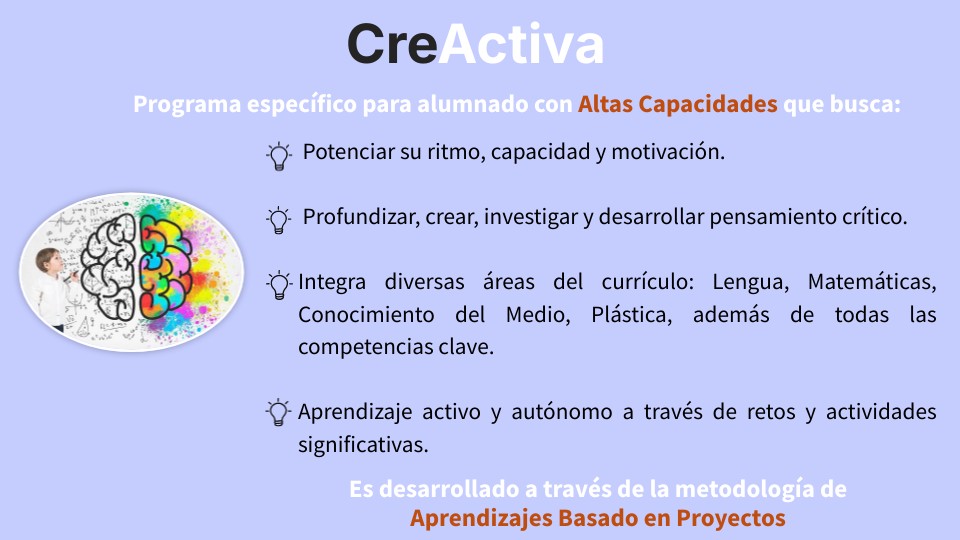 CreActiva

Programa específico para alumnado con Altas Capacidades que busca:

Potenciar su ritmo, capacidad y motivación.

Profundizar, crear, investigar y desarrollar pensamiento crítico.

Integra diversas áreas del currículo: Lengua, Matemáticas, Conocimiento del Medio, Plástica, además de todas las competencias clave.

Aprendizaje activo y autónomo a través de retos y actividades significativas.

Es desarrollado a través de la metodología de Aprendizajes Basado en Proyectos